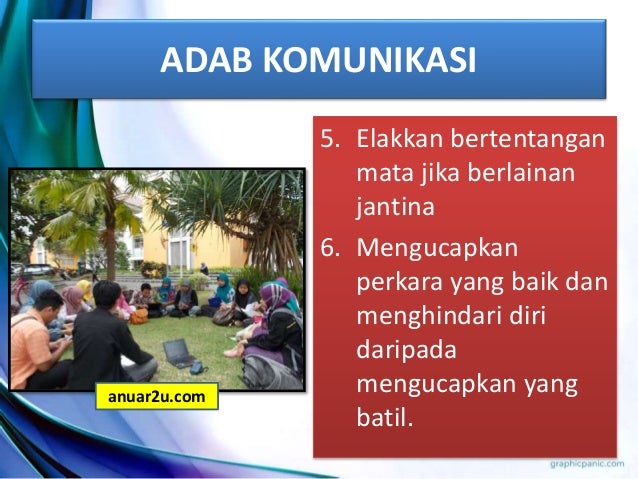 ADAB KOMUNIKASI

5. Elakkan bertentangan mata jika berlainan jantina
6. Mengucapkan perkara yang baik dan menghindari diri daripada mengucapkan yang batil.

anuar2u.com

graphicpanic.com